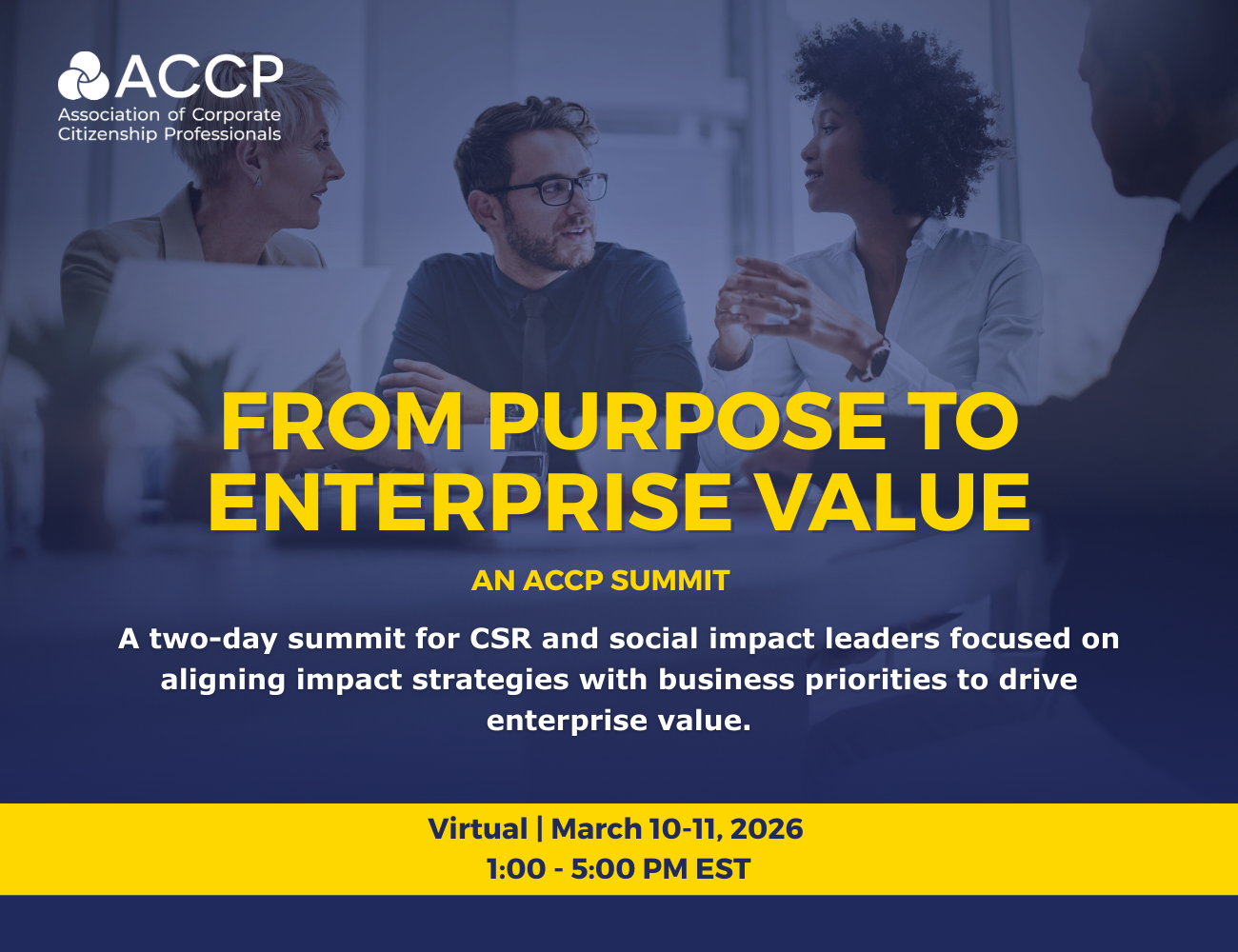 ACCP
Association of Corporate Citizenship Professionals

FROM PURPOSE TO ENTERPRISE VALUE

AN ACCP SUMMIT

A two-day summit for CSR and social impact leaders focused on aligning impact strategies with business priorities to drive enterprise value.

Virtual | March 10-11, 2026
1:00 - 5:00 PM EST